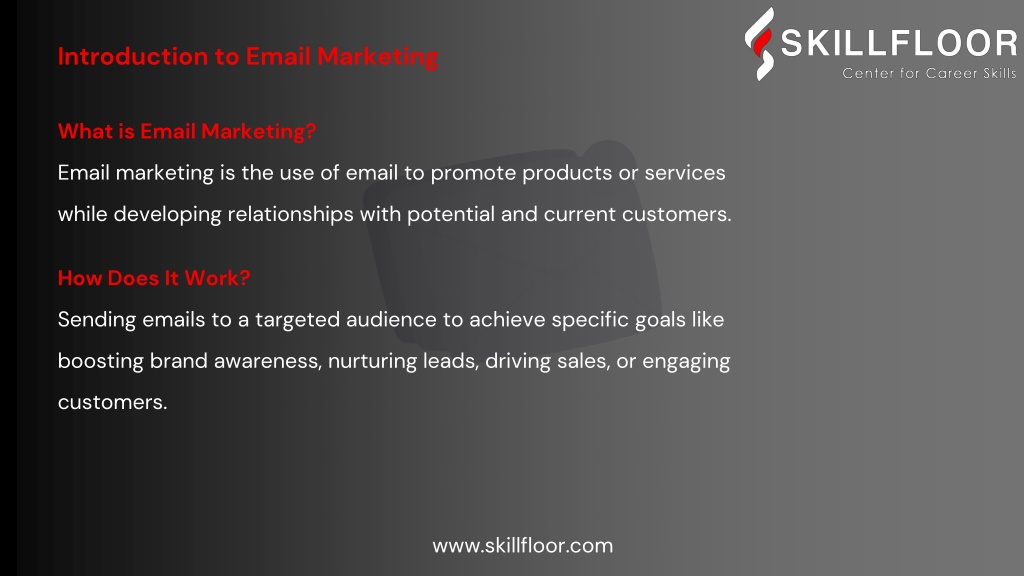 Introduction to Email Marketing

SKILLFLOOR
Center for Career Skills

What is Email Marketing?
Email marketing is the use of email to promote products or services while developing relationships with potential and current customers.

How Does It Work?
Sending emails to a targeted audience to achieve specific goals like boosting brand awareness, nurturing leads, driving sales, or engaging customers.

www.skillfloor.com